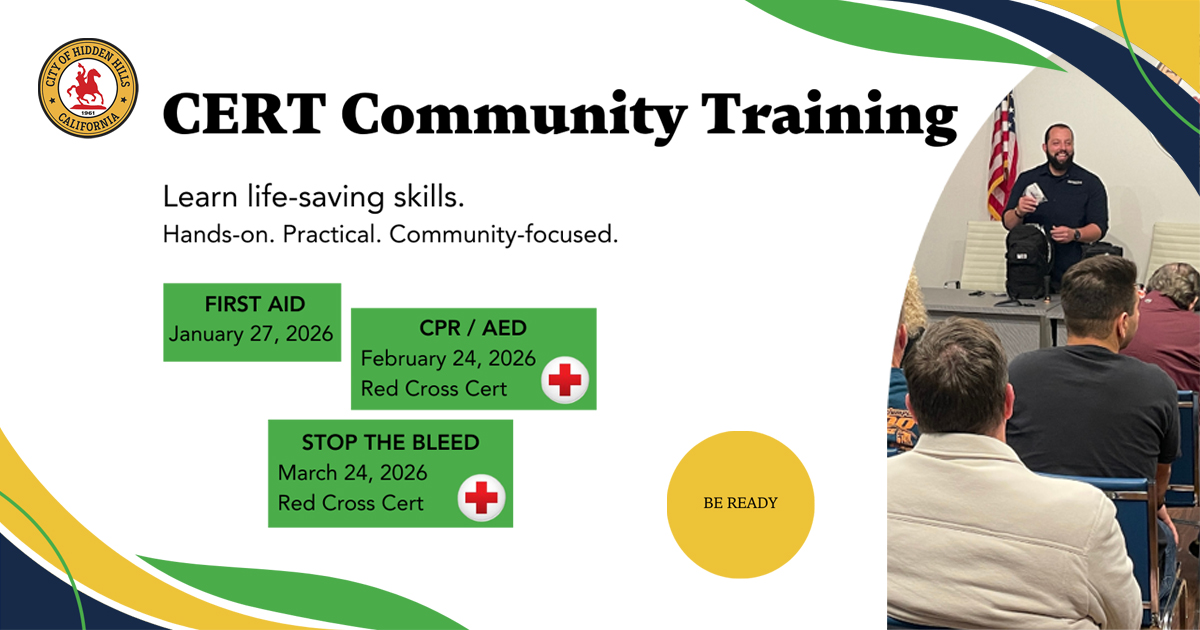 CITY OF HIDDEN HILLS
1961
CALIFORNIA

CERT Community Training

Learn life-saving skills.
Hands-on. Practical. Community-focused.

FIRST AID
January 27, 2026

CPR / AED
February 24, 2026
Red Cross Cert

STOP THE BLEED
March 24, 2026
Red Cross Cert

BE READY